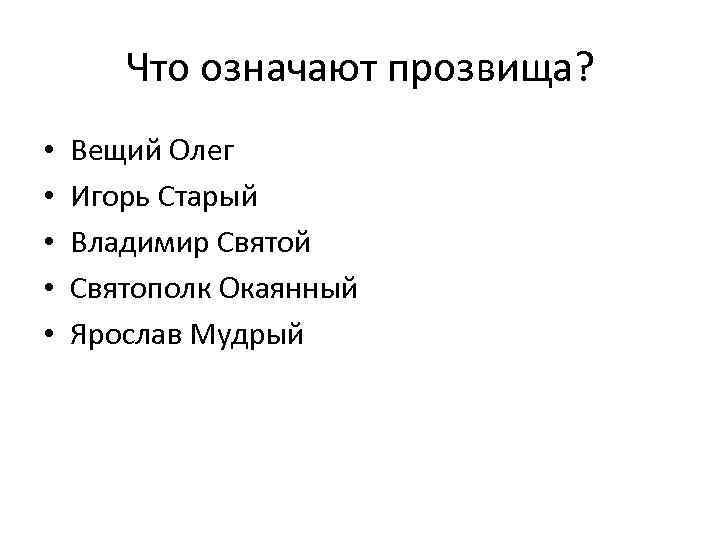 Что означают прозвища?

• Вещий Олег
• Игорь Старый
• Владимир Святой
• Святополк Окаянный
• Ярослав Мудрый